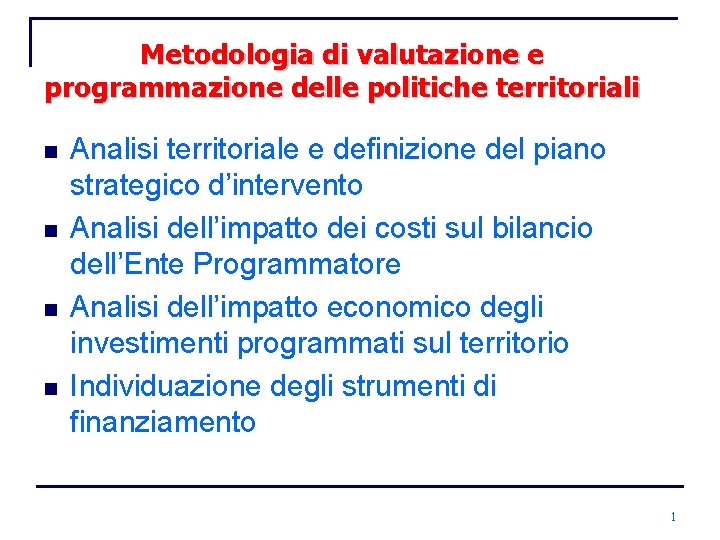 Metodologia di valutazione e programmazione delle politiche territoriali

- Analisi territoriale e definizione del piano strategico d’intervento
- Analisi dell’impatto dei costi sul bilancio dell’Ente Programmatore
- Analisi dell’impatto economico degli investimenti programmati sul territorio
- Individuazione degli strumenti di finanziamento

1